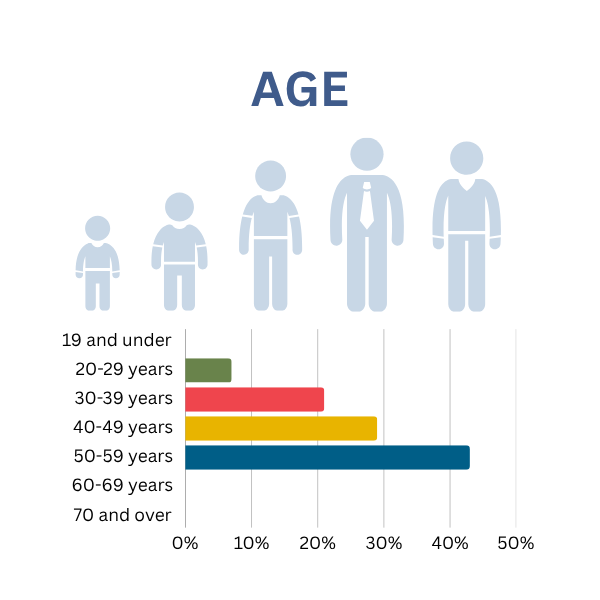 AGE

19 and under
20-29 years
30-39 years
40-49 years
50-59 years
60-69 years
70 and over

0%
10%
20%
30%
40%
50%